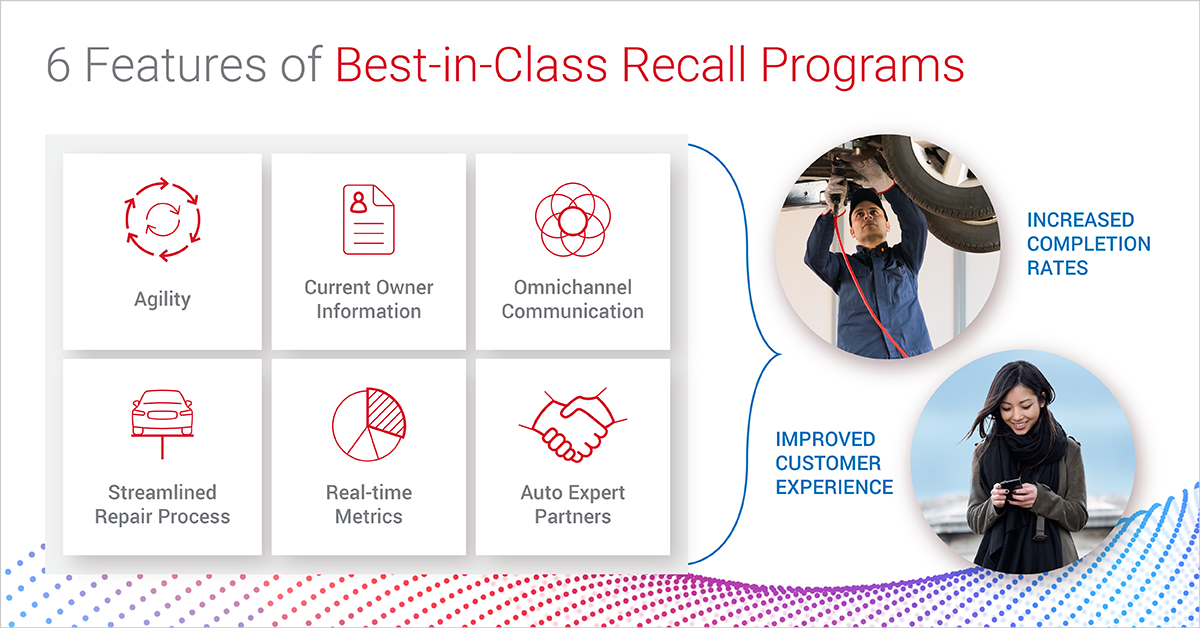 6 Features of Best-in-Class Recall Programs

Agility

Current Owner Information

Omnichannel Communication

Streamlined Repair Process

Real-time Metrics

Auto Expert Partners

INCREASED COMPLETION RATES

IMPROVED CUSTOMER EXPERIENCE